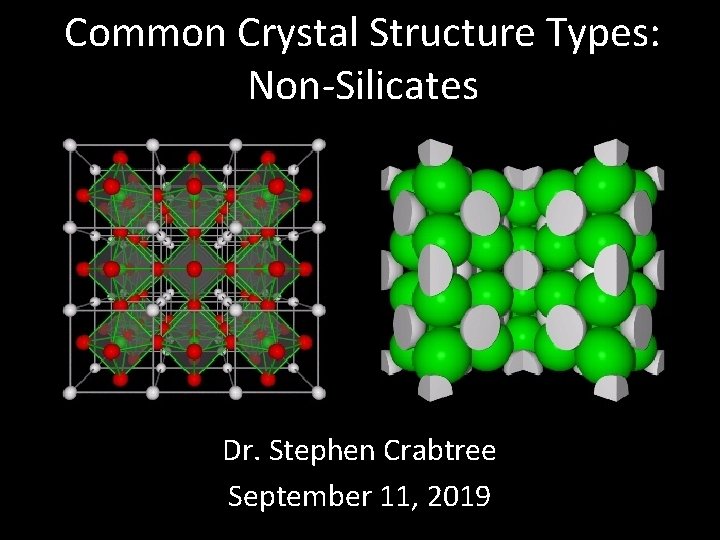 Common Crystal Structure Types: Non-Silicates

Dr. Stephen Crabtree

September 11, 2019